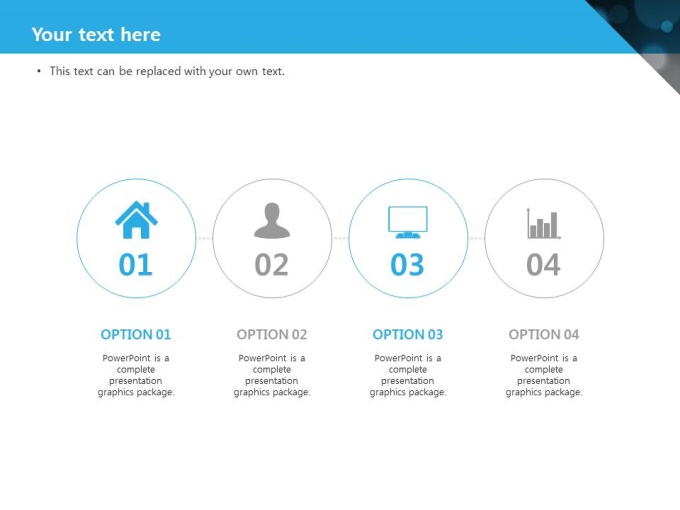 Your text here

• This text can be replaced with your own text.

01

02

03

04

OPTION 01

PowerPoint is a complete presentation graphics package.

OPTION 02

PowerPoint is a complete presentation graphics package.

OPTION 03

PowerPoint is a complete presentation graphics package.

OPTION 04

PowerPoint is a complete presentation graphics package.